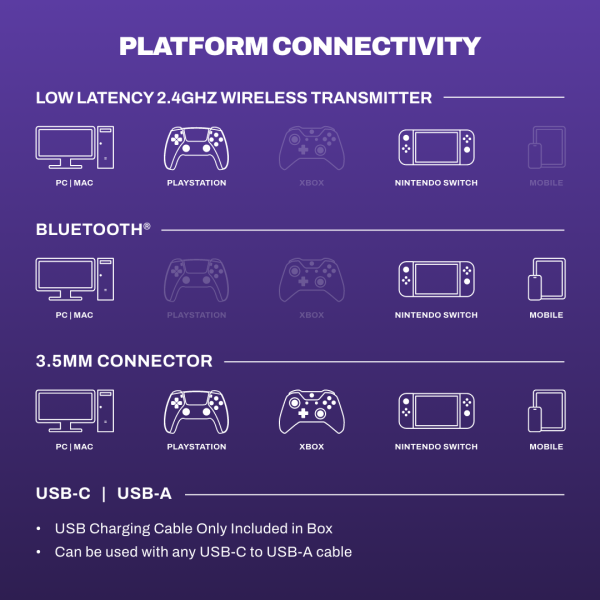 PLATFORM CONNECTIVITY

LOW LATENCY 2.4GHZ WIRELESS TRANSMITTER

PC | MAC
PLAYSTATION
XBOX
NINTENDO SWITCH
MOBILE

BLUETOOTH®

PC | MAC
PLAYSTATION
XBOX
NINTENDO SWITCH
MOBILE

3.5MM CONNECTOR

PC | MAC
PLAYSTATION
XBOX
NINTENDO SWITCH
MOBILE

USB-C | USB-A

• USB Charging Cable Only Included in Box
• Can be used with any USB-C to USB-A cable